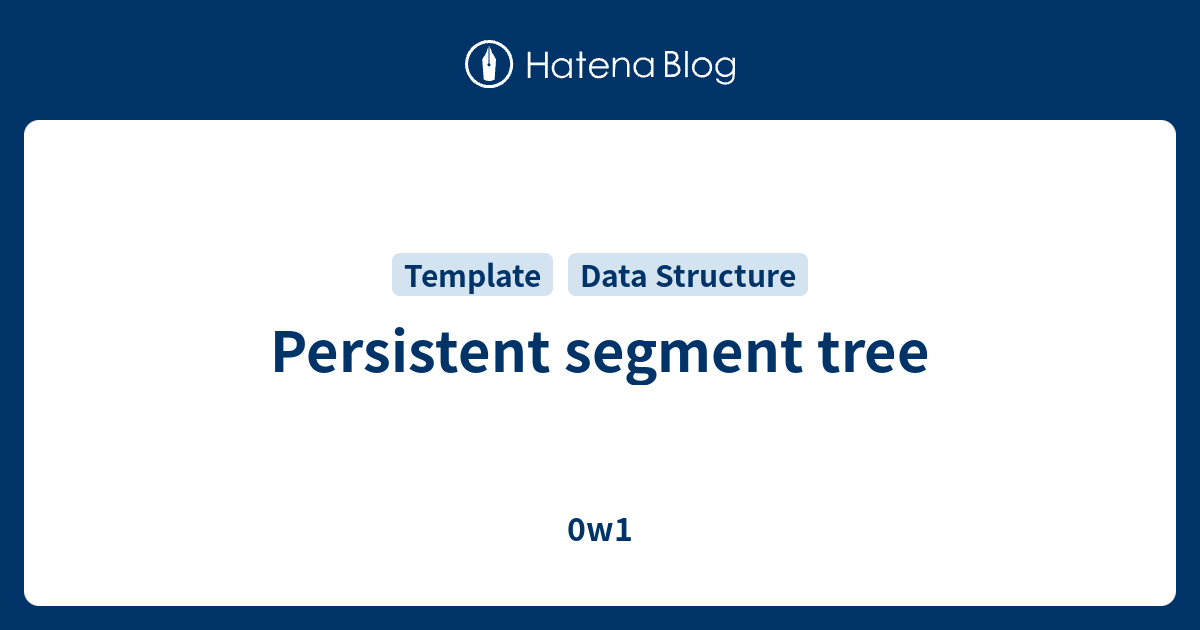 Hatena Blog

Template Data Structure

Persistent segment tree

0w1